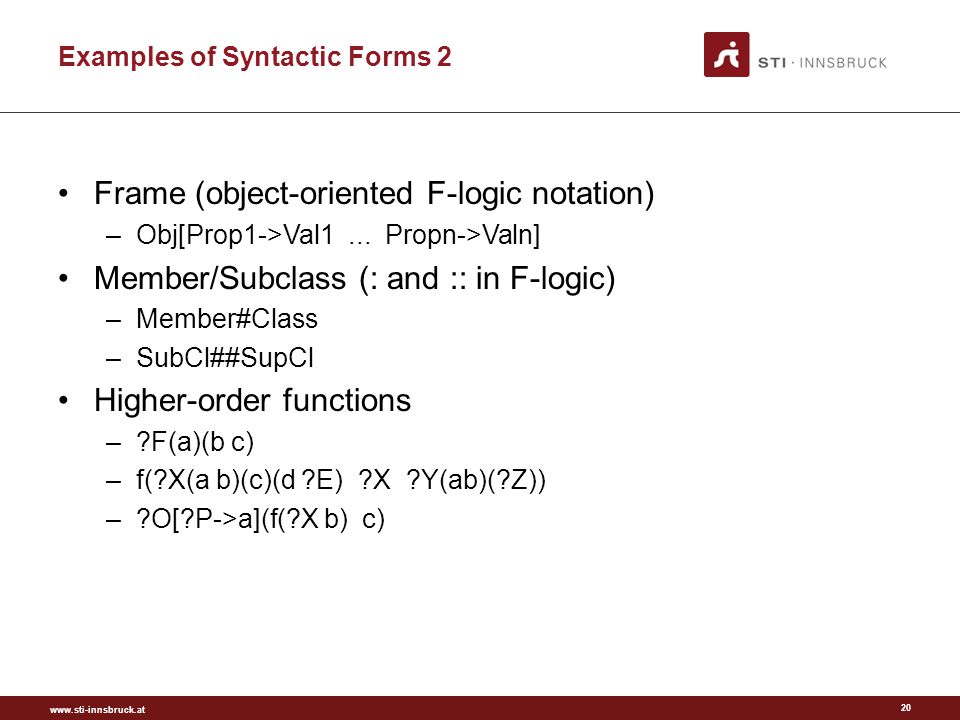 Examples of Syntactic Forms 2

STI · INNSBRUCK

• Frame (object-oriented F-logic notation)
– Obj[Prop1->Val1 ... Propn->Valn]
• Member/Subclass (: and :: in F-logic)
– Member#Class
– SubCl##SupCl
• Higher-order functions
– ?F(a)(b c)
– f(?X(a b)(c)(d ?E) ?X ?Y(ab)(?Z))
– ?O[?P->a](f(?X b) c)

www.sti-innsbruck.at

20